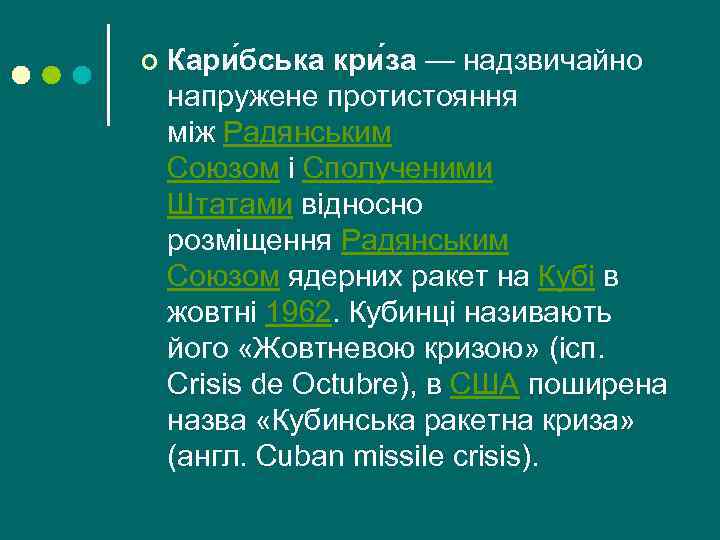 Кари́бська кри́за — надзвичайно напружене протистояння між Радянським Союзом і Сполученими Штатами відносно розміщення Радянським Союзом ядерних ракет на Кубі в жовтні 1962. Кубинці називають його «Жовтневою кризою» (ісп. Crisis de Octubre), в США поширена назва «Кубинська ракетна криза» (англ. Cuban missile crisis).